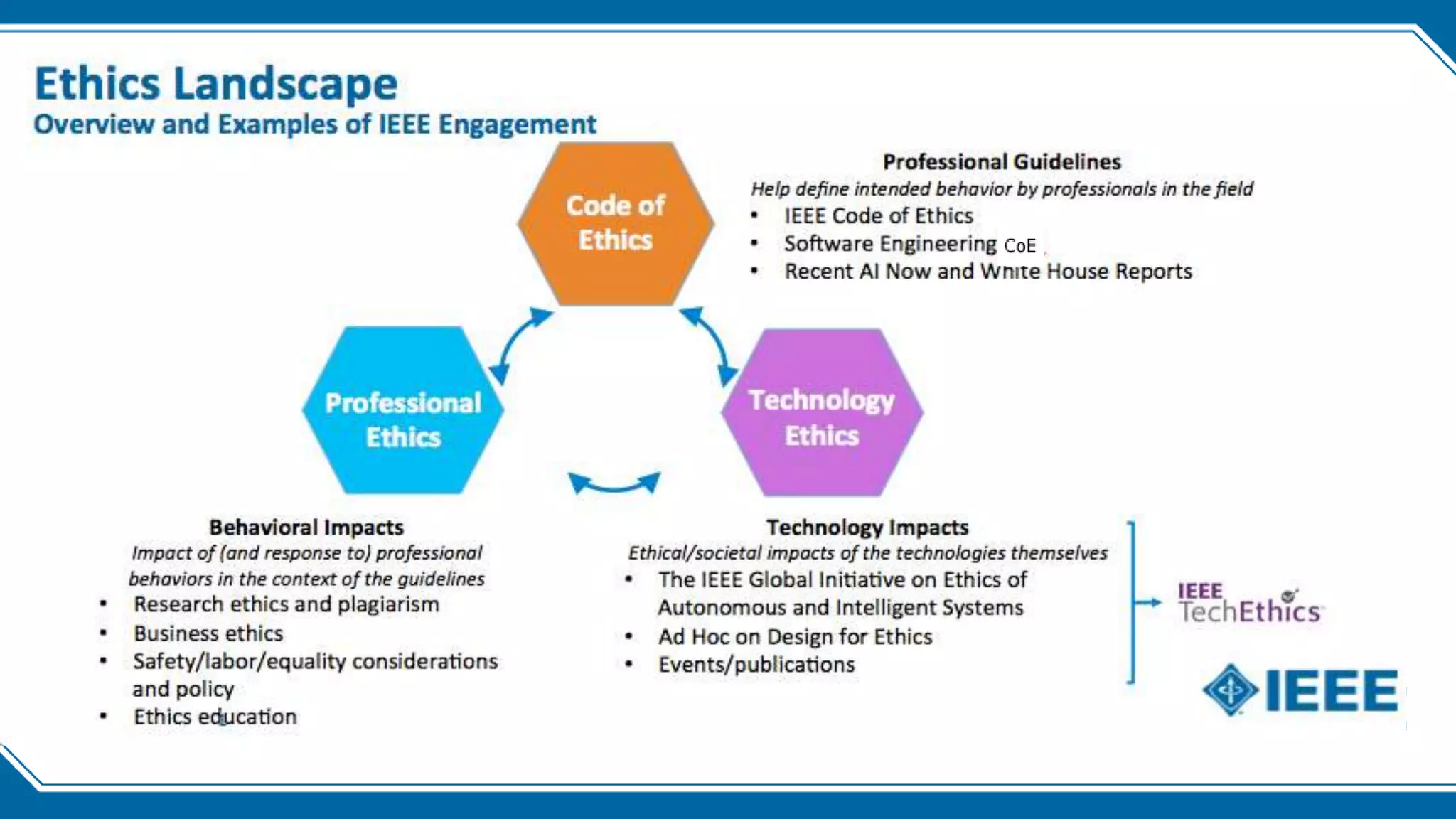 Ethics Landscape
Overview and Examples of IEEE Engagement

Code of Ethics

Professional Guidelines
Help define intended behavior by professionals in the field
• IEEE Code of Ethics
• Software Engineering CoE
• Recent AI Now and White House Reports

Professional Ethics

Technology Ethics

Behavioral Impacts
Impact of (and response to) professional behaviors in the context of the guidelines
• Research ethics and plagiarism
• Business ethics
• Safety/labor/equality considerations and policy
• Ethics education

Technology Impacts
Ethical/societal impacts of the technologies themselves
• The IEEE Global Initiative on Ethics of Autonomous and Intelligent Systems
• Ad Hoc on Design for Ethics
• Events/publications

IEEE TechEthics

IEEE